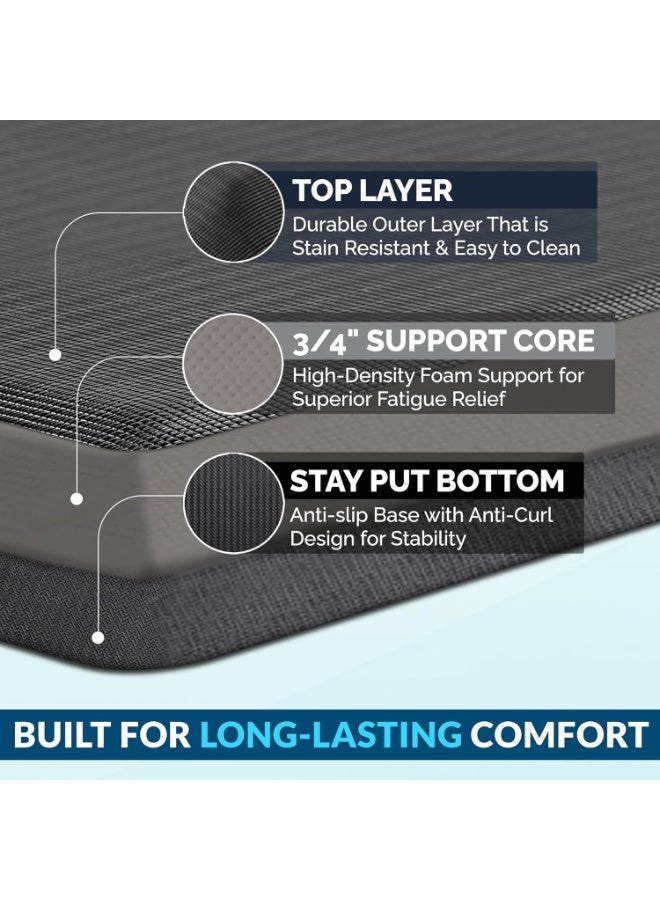 TOP LAYER
Durable Outer Layer That is Stain Resistant & Easy to Clean

3/4" SUPPORT CORE
High-Density Foam Support for Superior Fatigue Relief

STAY PUT BOTTOM
Anti-slip Base with Anti-Curl Design for Stability

BUILT FOR LONG-LASTING COMFORT